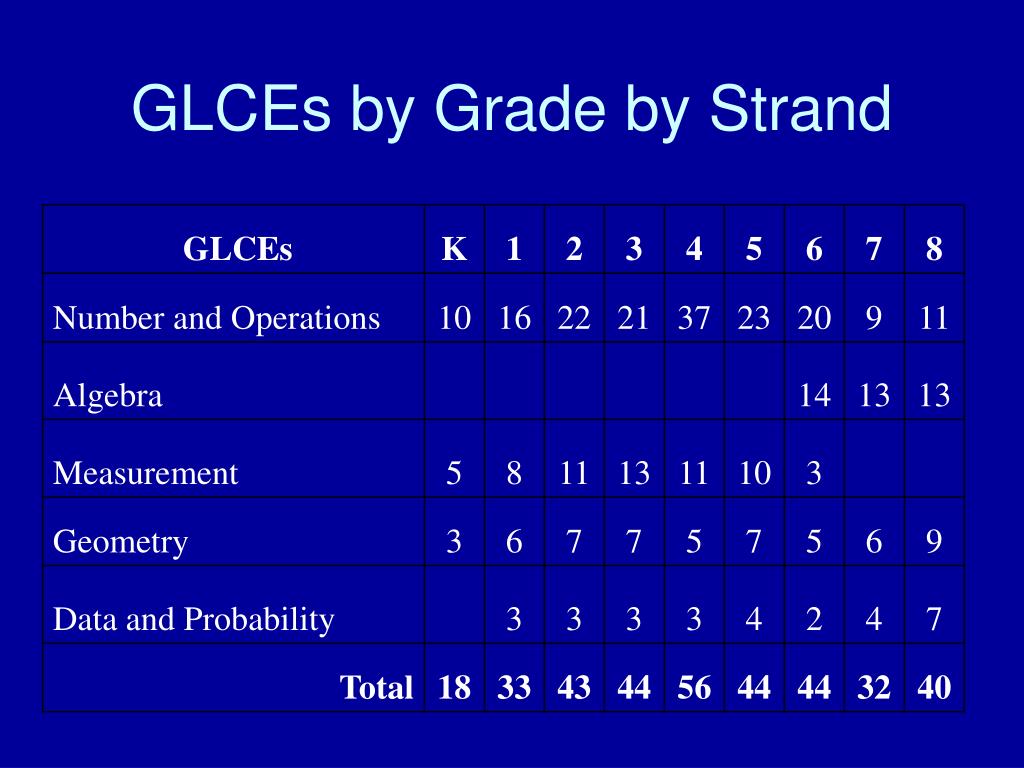 GLCEs by Grade by Strand

| GLCEs | K | 1 | 2 | 3 | 4 | 5 | 6 | 7 | 8 |
|---|---|---|---|---|---|---|---|---|---|
| Number and Operations | 10 | 16 | 22 | 21 | 37 | 23 | 20 | 9 | 11 |
| Algebra | | | | | | | 14 | 13 | 13 |
| Measurement | 5 | 8 | 11 | 13 | 11 | 10 | 3 | | |
| Geometry | 3 | 6 | 7 | 7 | 5 | 7 | 5 | 6 | 9 |
| Data and Probability | | 3 | 3 | 3 | 3 | 4 | 2 | 4 | 7 |
| Total | 18 | 33 | 43 | 44 | 56 | 44 | 44 | 32 | 40 |